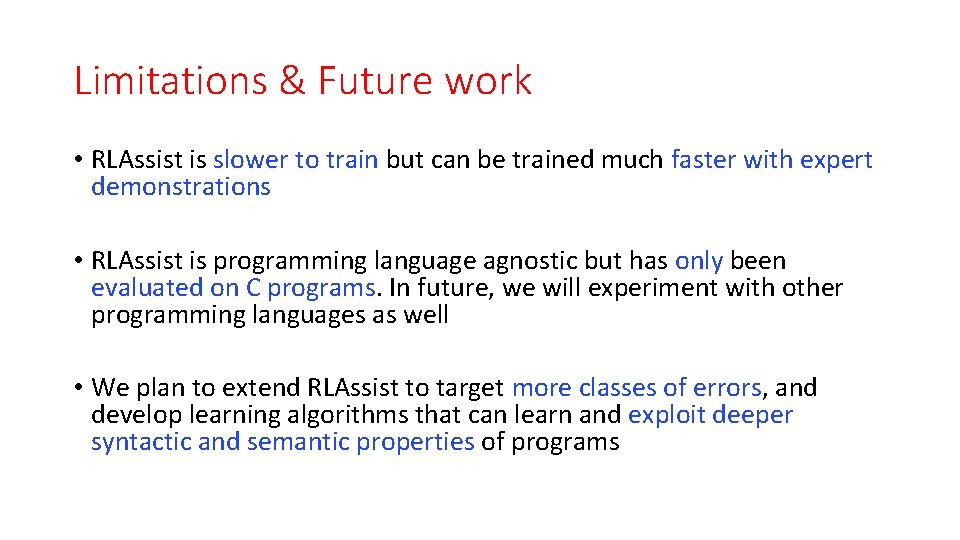 Limitations & Future work

• RLAssist is slower to train but can be trained much faster with expert demonstrations

• RLAssist is programming language agnostic but has only been evaluated on C programs. In future, we will experiment with other programming languages as well

• We plan to extend RLAssist to target more classes of errors, and develop learning algorithms that can learn and exploit deeper syntactic and semantic properties of programs